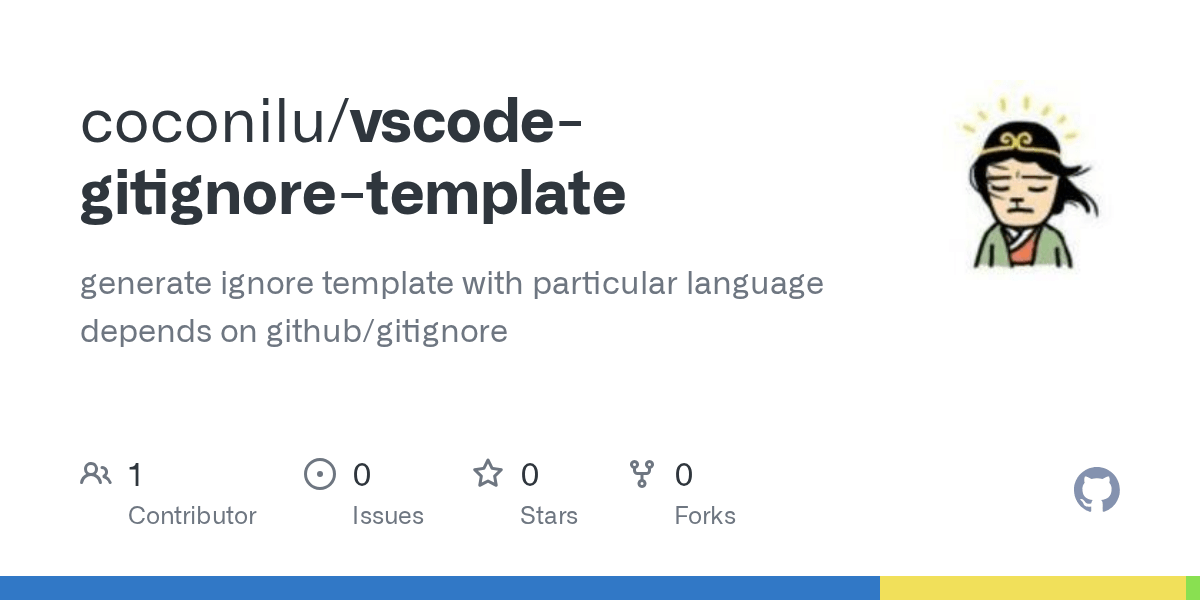 coconilu/vscode-gitignore-template

generate ignore template with particular language depends on github/gitignore

1 Contributor

0 Issues

0 Stars

0 Forks